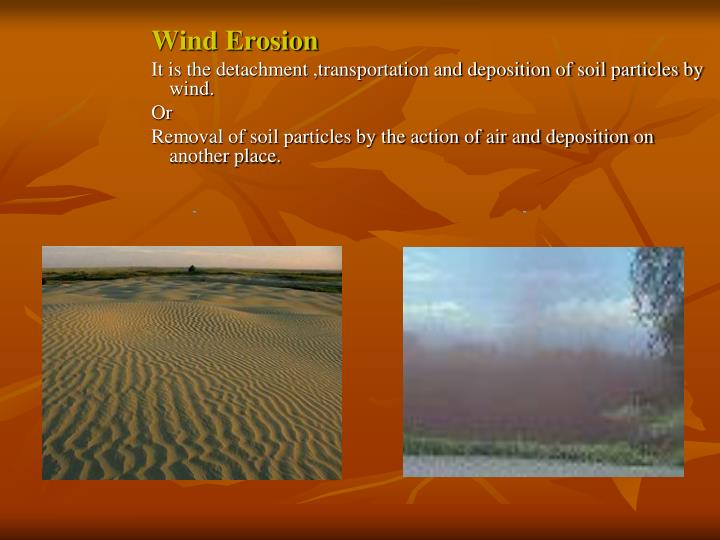 Wind Erosion

It is the detachment ,transportation and deposition of soil particles by wind.

Or

Removal of soil particles by the action of air and deposition on another place.